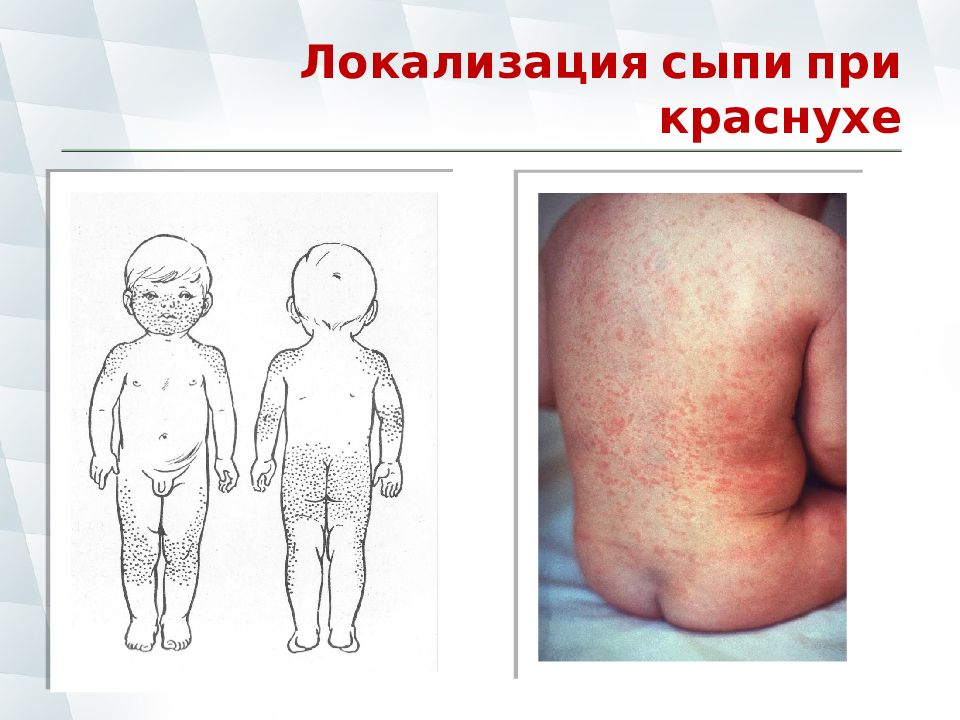 Локализация сыпи при краснухе